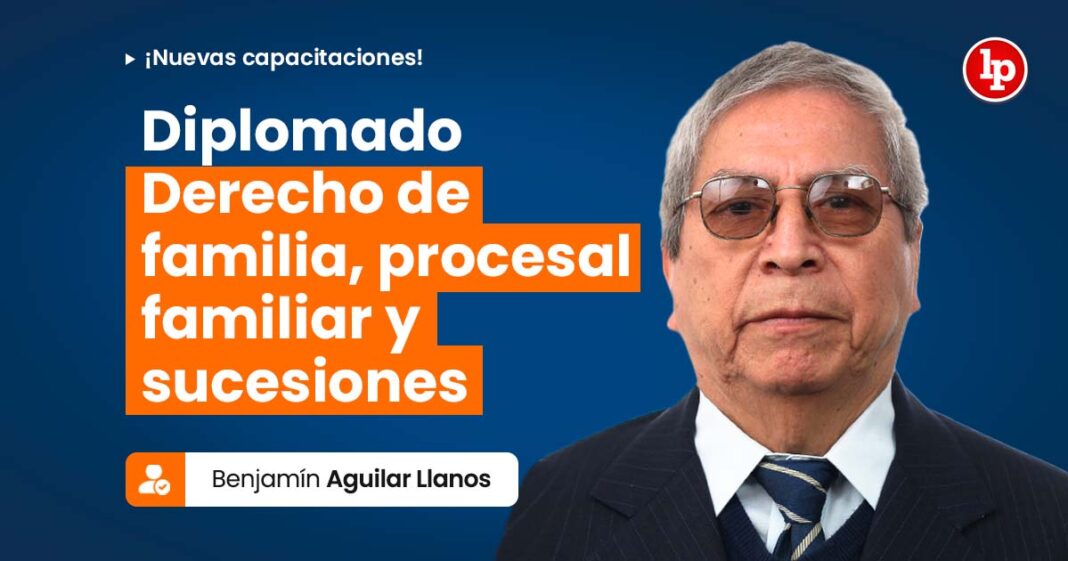 ¡Nuevas capacitaciones!

lp

Diplomado
Derecho de familia, procesal familiar y sucesiones

Benjamín Aguilar Llanos